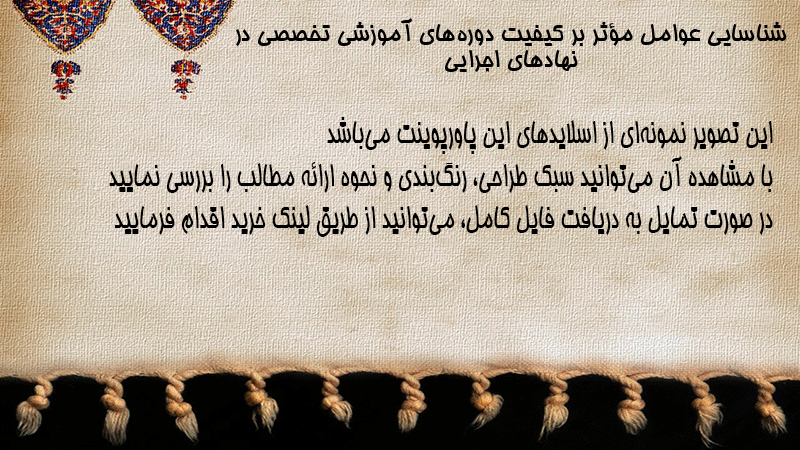 شناسایی عوامل مؤثر بر کیفیت دوره‌های آموزشی تخصصی در نهادهای اجرایی

این تصویر نمونه‌ای از اسلایدهای این پاورپوینت می‌باشد
با مشاهده آن می‌توانید سبک طراحی، رنگ‌بندی و نحوه ارائه مطالب را بررسی نمایید
در صورت تمایل به دریافت فایل کامل، می‌توانید از طریق لینک خرید اقدام فرمایید